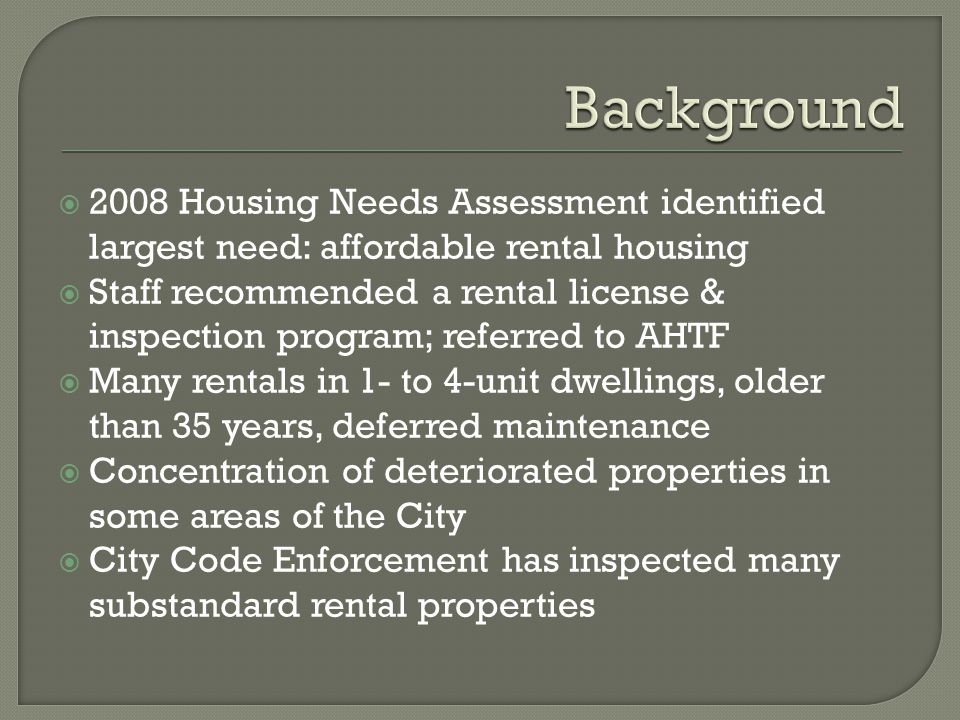 Background

2008 Housing Needs Assessment identified largest need: affordable rental housing

Staff recommended a rental license & inspection program; referred to AHTF

Many rentals in 1- to 4-unit dwellings, older than 35 years, deferred maintenance

Concentration of deteriorated properties in some areas of the City

City Code Enforcement has inspected many substandard rental properties